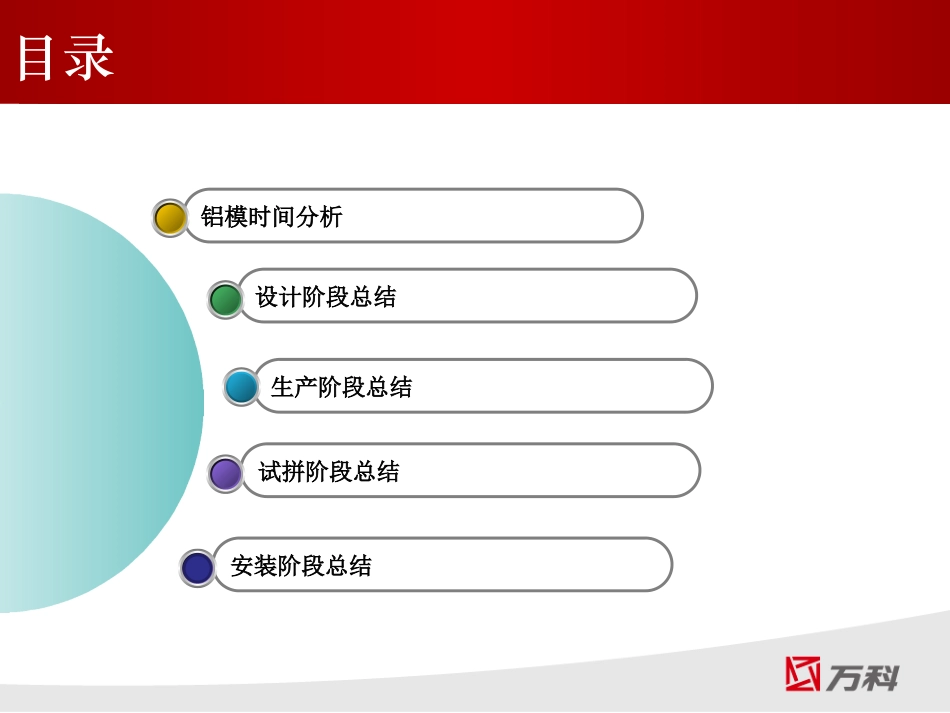 目录

铝模时间分析

设计阶段总结

生产阶段总结

试拼阶段总结

安装阶段总结

万科